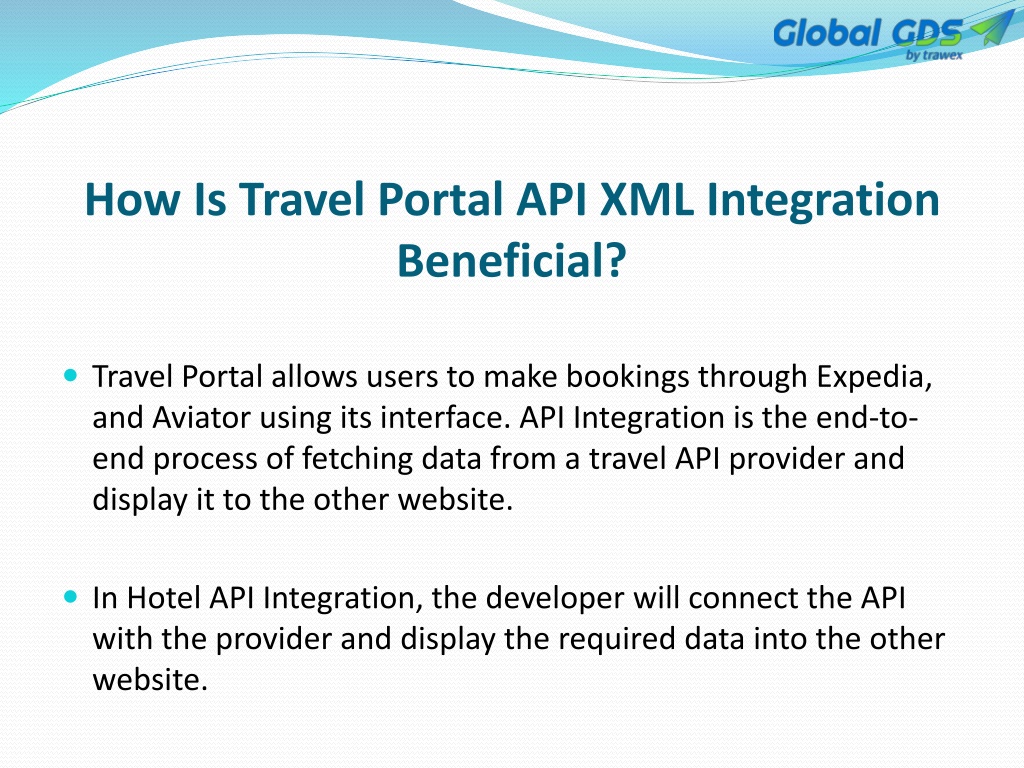 Global GDS
by trawex

How Is Travel Portal API XML Integration Beneficial?

Travel Portal allows users to make bookings through Expedia, and Aviator using its interface. API Integration is the end-to-end process of fetching data from a travel API provider and display it to the other website.

In Hotel API Integration, the developer will connect the API with the provider and display the required data into the other website.